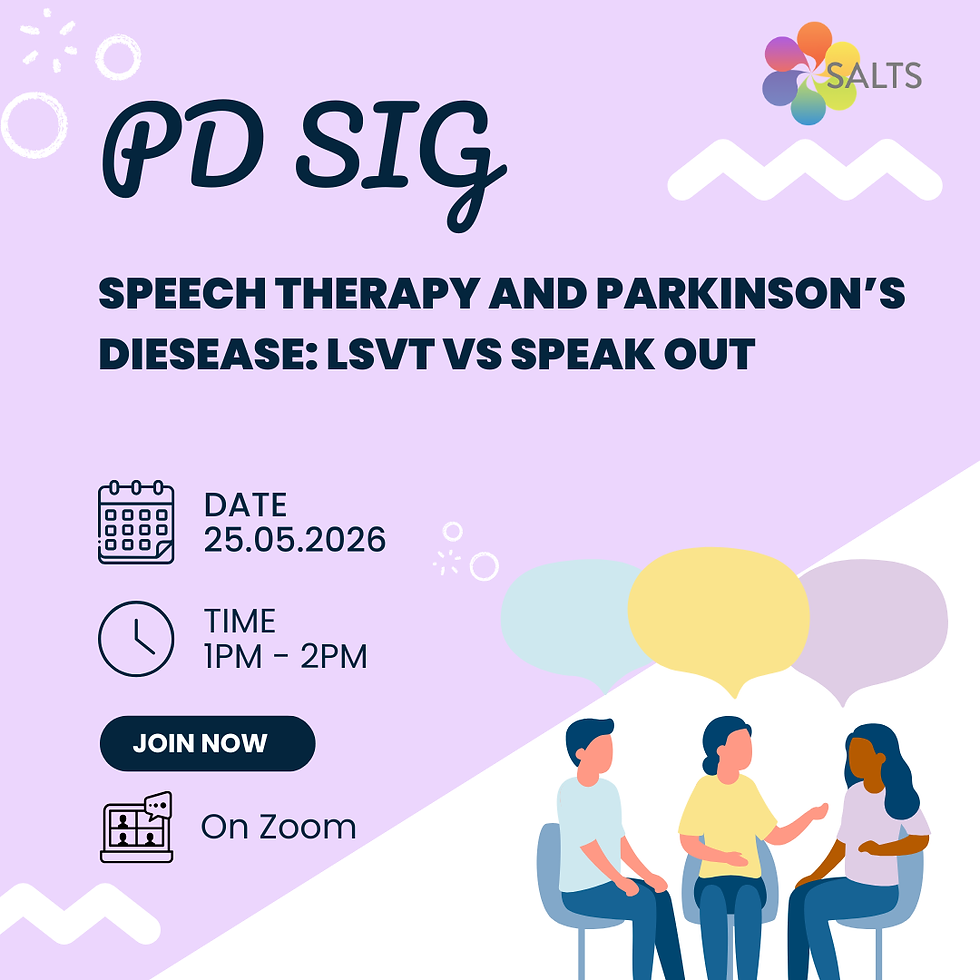 SALTS

PD SIG

SPEECH THERAPY AND PARKINSON'S DIESEASE: LSVT VS SPEAK OUT

DATE
25.05.2026

TIME
1PM - 2PM

JOIN NOW

On Zoom